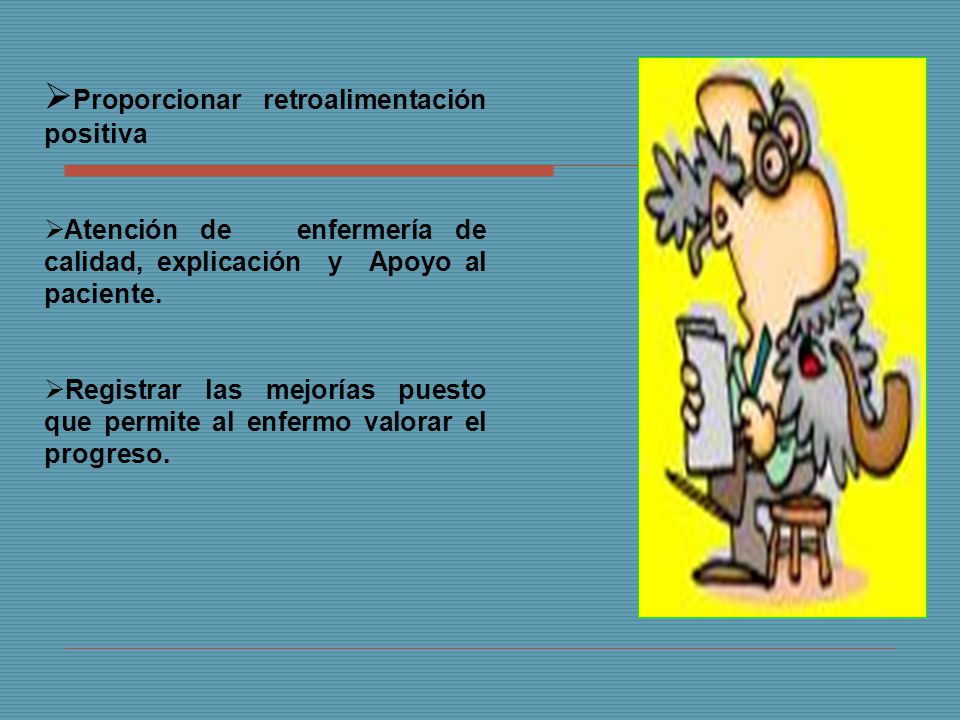 ➢Proporcionar retroalimentación positiva

➢Atención de enfermería de calidad, explicación y Apoyo al paciente.

➢Registrar las mejorías puesto que permite al enfermo valorar el progreso.